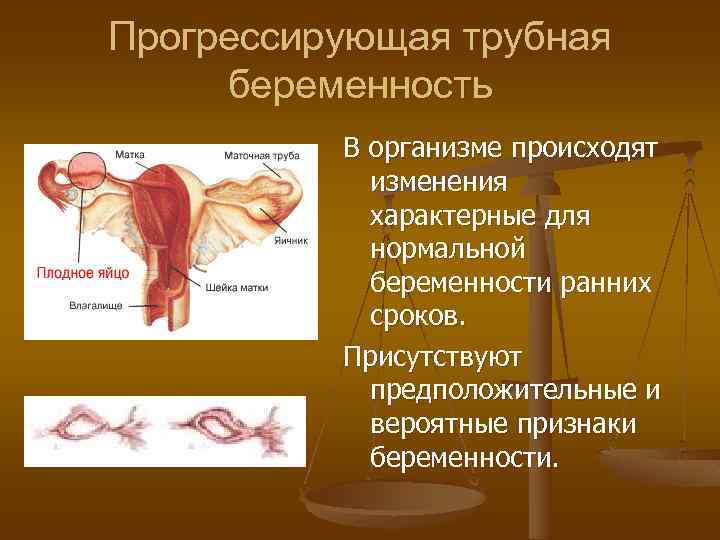 Прогрессирующая трубная беременность

Матка
Маточная труба
Яичник
Плодное яйцо
Шейка матки
Влагалище

В организме происходят изменения характерные для нормальной беременности ранних сроков.

Присутствуют предположительные и вероятные признаки беременности.